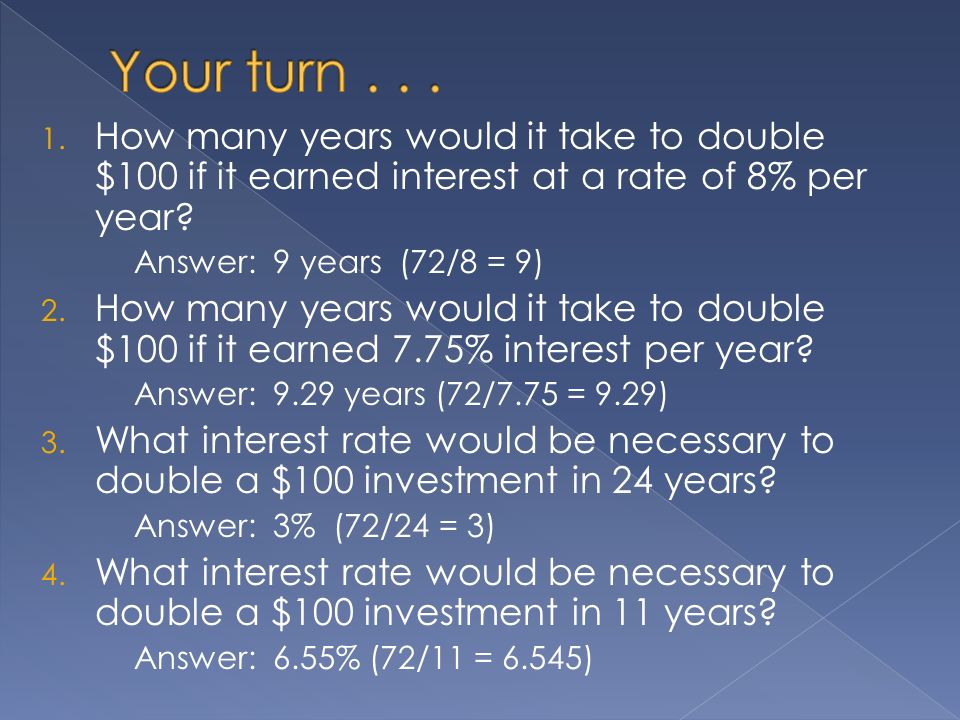 Your turn . . .

1. How many years would it take to double \$100 if it earned interest at a rate of 8% per year?

Answer: 9 years (72/8 = 9)

2. How many years would it take to double \$100 if it earned 7.75% interest per year?

Answer: 9.29 years (72/7.75 = 9.29)

3. What interest rate would be necessary to double a \$100 investment in 24 years?

Answer: 3% (72/24 = 3)

4. What interest rate would be necessary to double a \$100 investment in 11 years?

Answer: 6.55% (72/11 = 6.545)